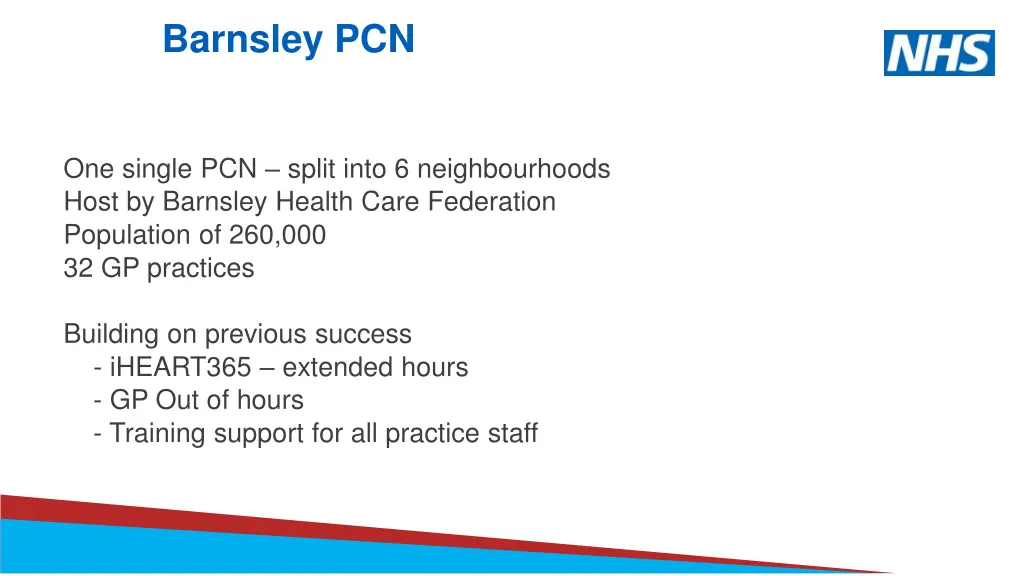 Barnsley PCN

NHS

One single PCN – split into 6 neighbourhoods
Host by Barnsley Health Care Federation
Population of 260,000
32 GP practices

Building on previous success
- iHEART365 – extended hours
- GP Out of hours
- Training support for all practice staff